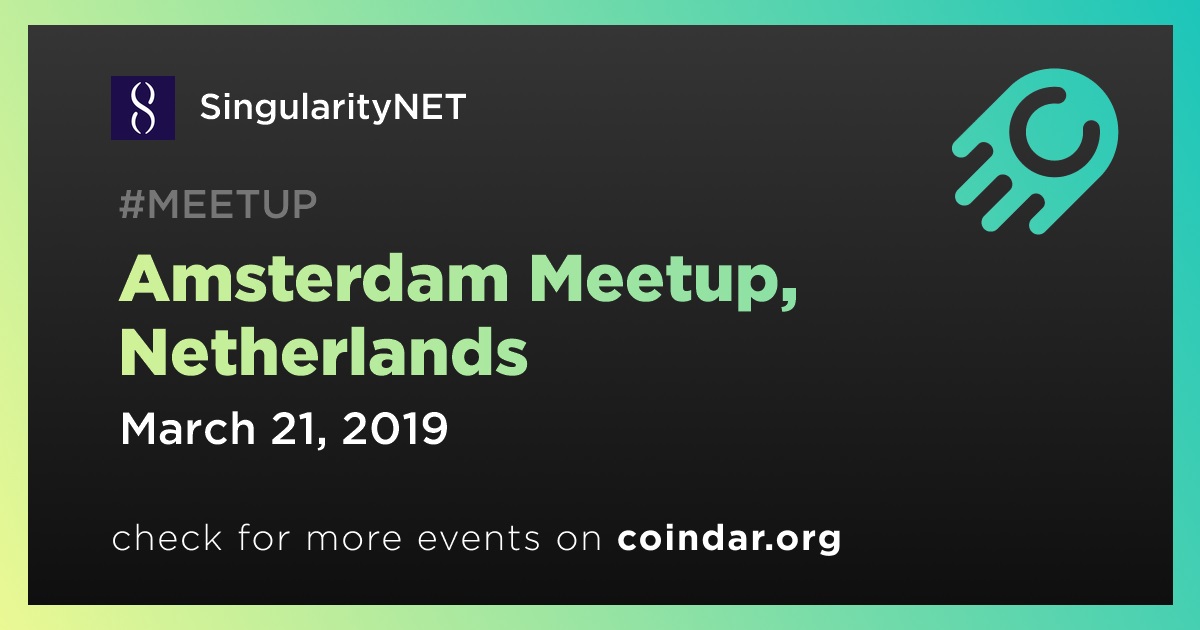 SingularityNET

#MEETUP

Amsterdam Meetup, Netherlands

March 21, 2019

check for more events on coindar.org